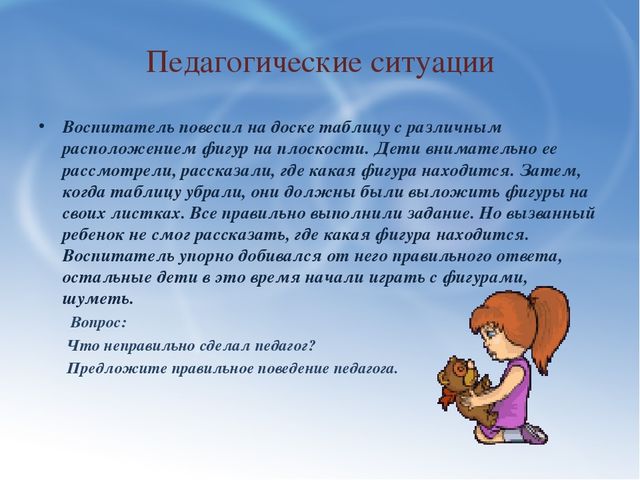 Педагогические ситуации

• Воспитатель повесил на доске таблицу с различным расположением фигур на плоскости. Дети внимательно ее рассмотрели, рассказали, где какая фигура находится. Затем, когда таблицу убрали, они должны были выложить фигуры на своих листках. Все правильно выполнили задание. Но вызванный ребенок не смог рассказать, где какая фигура находится. Воспитатель упорно добивался от него правильного ответа, остальные дети в это время начали играть с фигурами, шуметь.

Вопрос:

Что неправильно сделал педагог?

Предложите правильное поведение педагога.